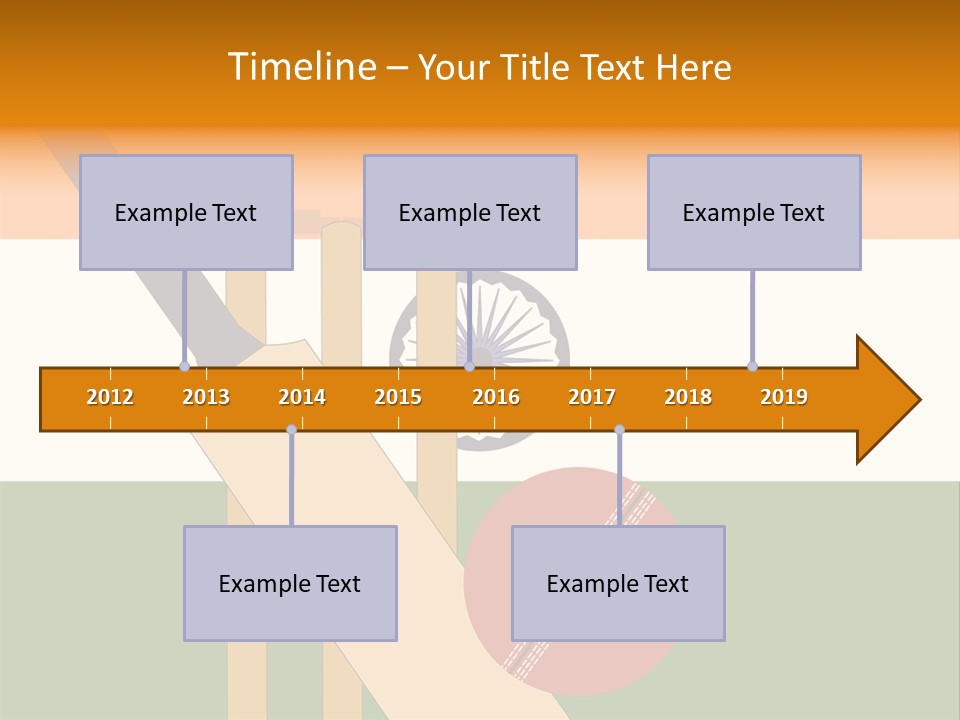 Timeline – Your Title Text Here

Example Text

Example Text

Example Text

2012 2013 2014 2015 2016 2017 2018 2019

Example Text

Example Text